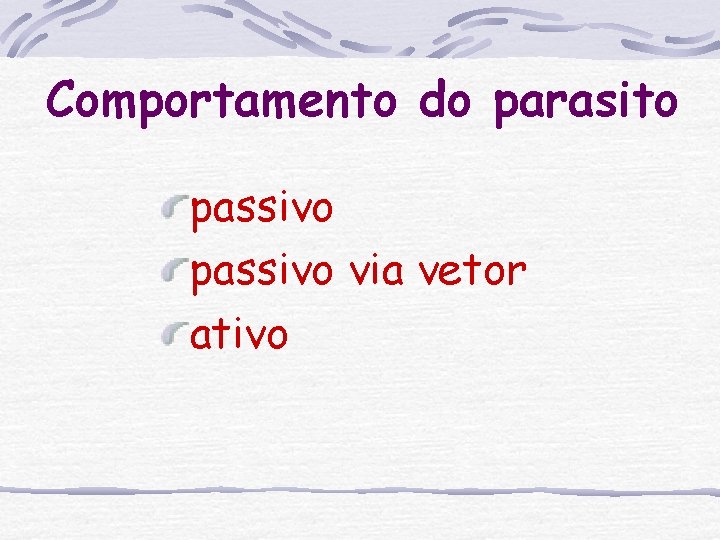 Comportamento do parasito

passivo
passivo via vetor
ativo